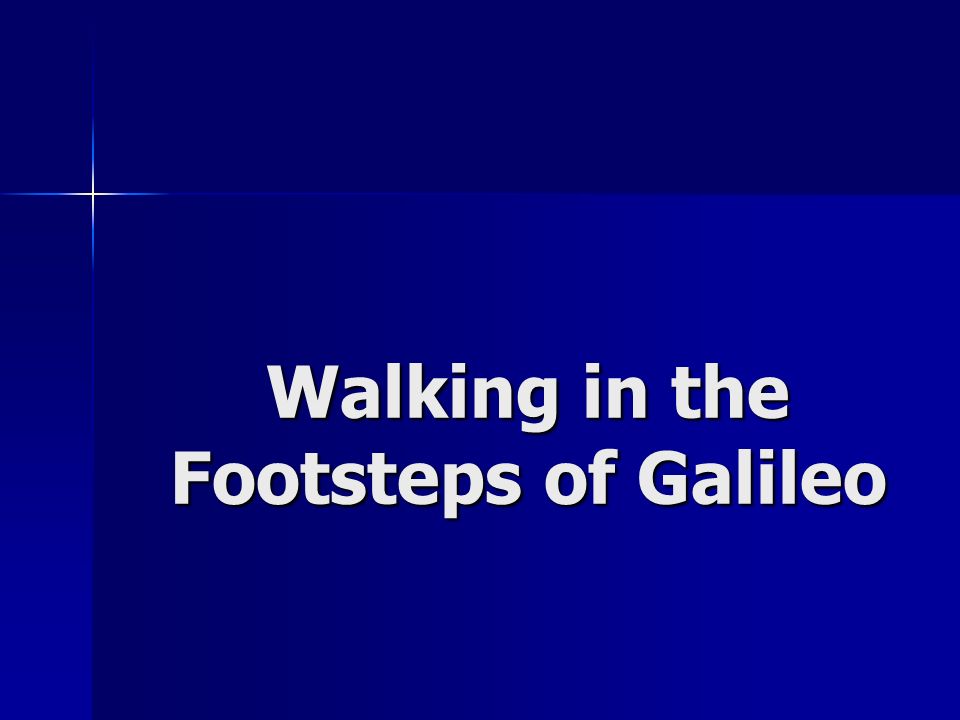 Walking in the Footsteps of Galileo